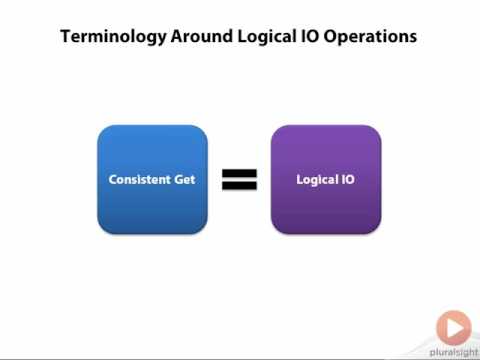 Terminology Around Logical IO Operations

Consistent Get

=

Logical IO

pluralsight